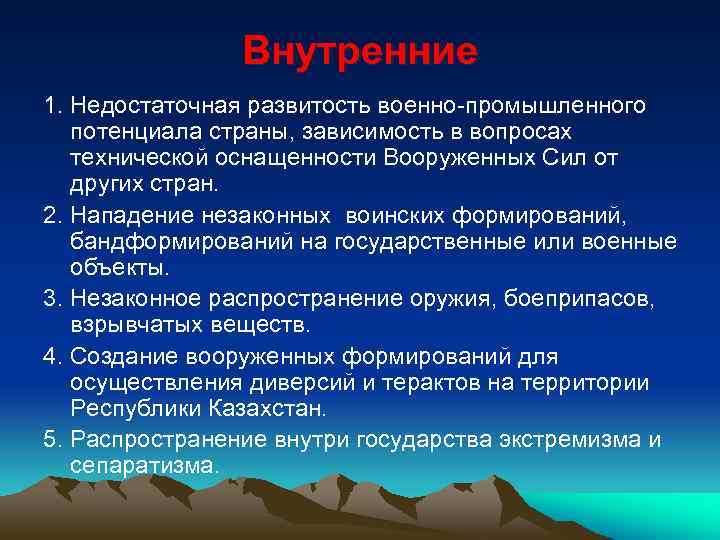 Внутренние

1. Недостаточная развитость военно-промышленного потенциала страны, зависимость в вопросах технической оснащенности Вооруженных Сил от других стран.

2. Нападение незаконных  воинских формирований, бандформирований на государственные или военные объекты.

3. Незаконное распространение оружия, боеприпасов, взрывчатых веществ.

4. Создание вооруженных формирований для осуществления диверсий и терактов на территории Республики Казахстан.

5. Распространение внутри государства экстремизма и сепаратизма.